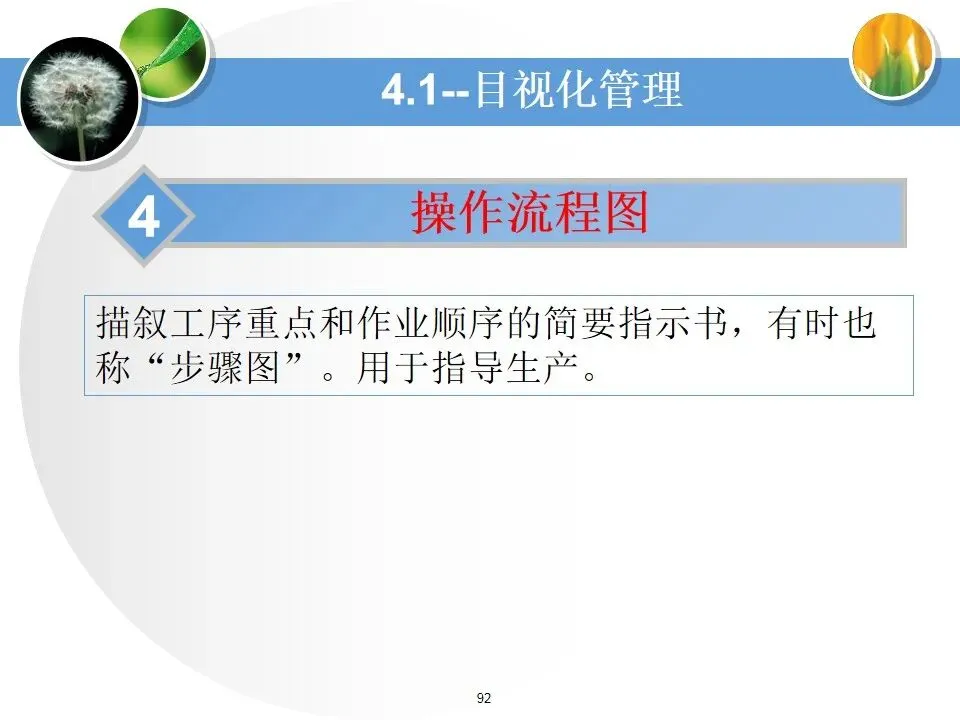 4.1--目视化管理

4

操作流程图

描叙工序重点和作业顺序的简要指示书，有时也称“步骤图”。用于指导生产。

92